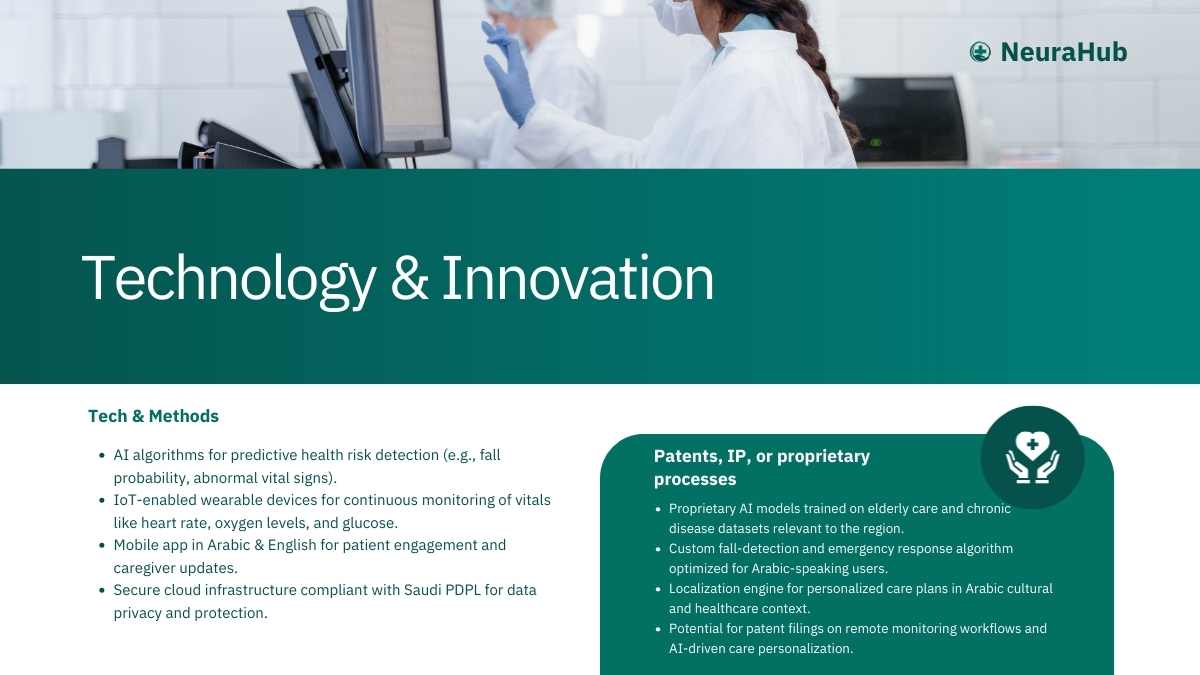 NeuraHub

Technology & Innovation

Tech & Methods

- AI algorithms for predictive health risk detection (e.g., fall probability, abnormal vital signs).
- IoT-enabled wearable devices for continuous monitoring of vitals like heart rate, oxygen levels, and glucose.
- Mobile app in Arabic & English for patient engagement and caregiver updates.
- Secure cloud infrastructure compliant with Saudi PDPL for data privacy and protection.

Patents, IP, or proprietary processes

- Proprietary AI models trained on elderly care and chronic disease datasets relevant to the region.
- Custom fall-detection and emergency response algorithm optimized for Arabic-speaking users.
- Localization engine for personalized care plans in Arabic cultural and healthcare context.
- Potential for patent filings on remote monitoring workflows and AI-driven care personalization.